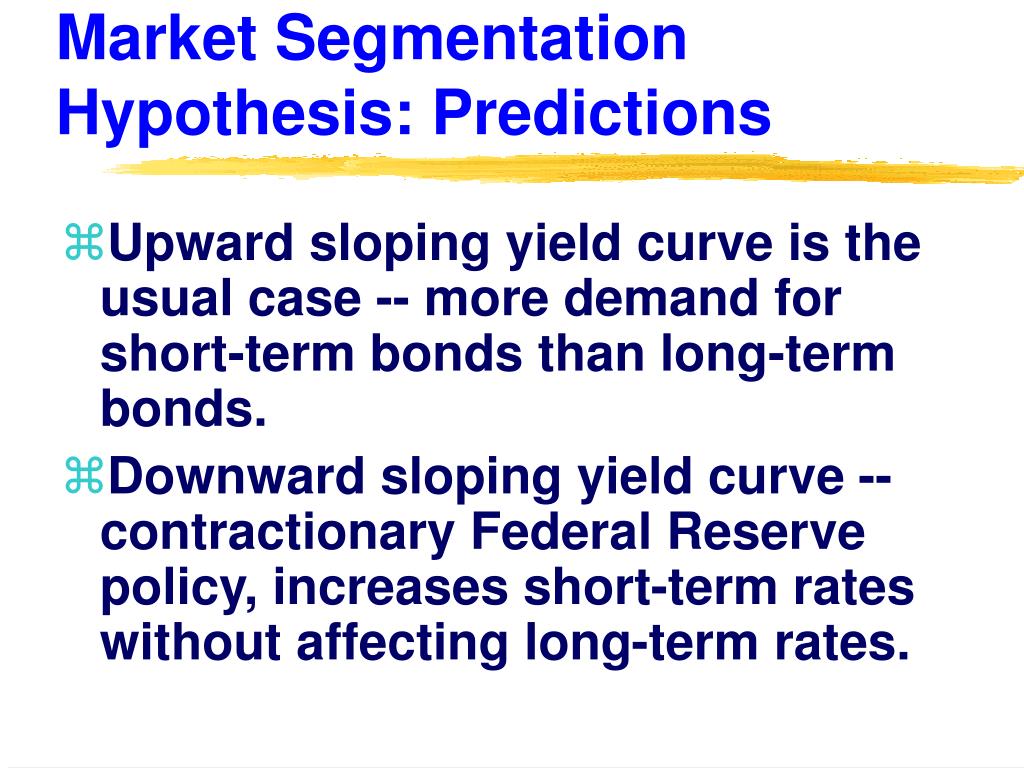 Market Segmentation Hypothesis: Predictions

⌘Upward sloping yield curve is the usual case -- more demand for short-term bonds than long-term bonds.

⌘Downward sloping yield curve -- contractionary Federal Reserve policy, increases short-term rates without affecting long-term rates.